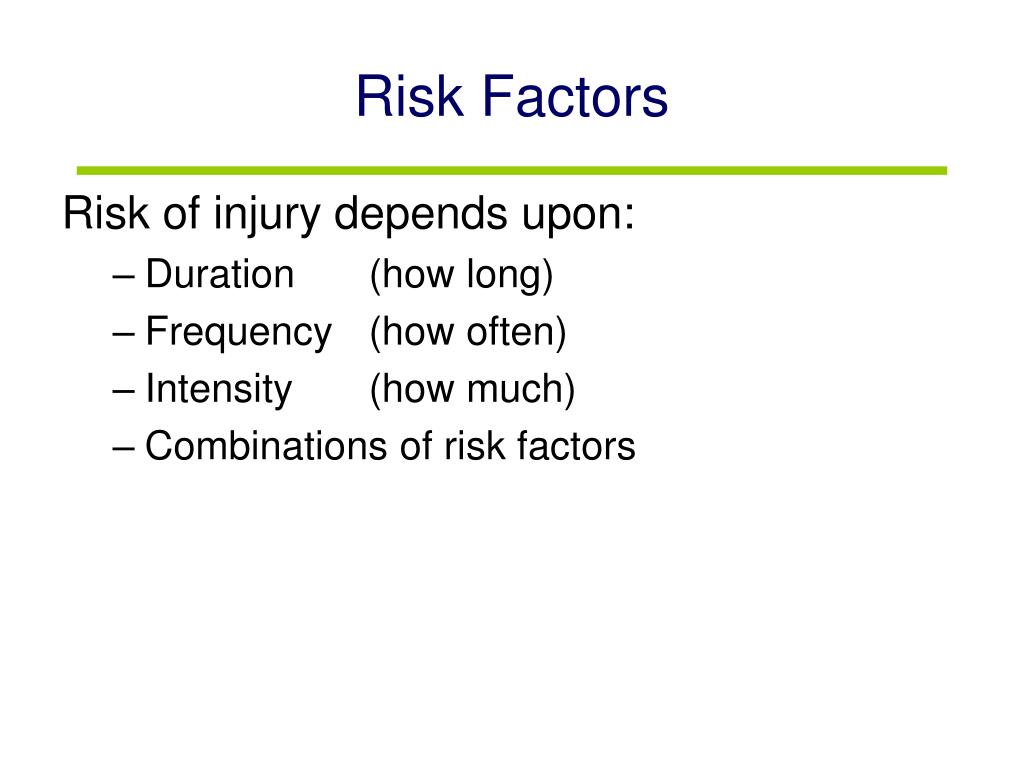 Risk Factors

Risk of injury depends upon:
– Duration (how long)
– Frequency (how often)
– Intensity (how much)
– Combinations of risk factors